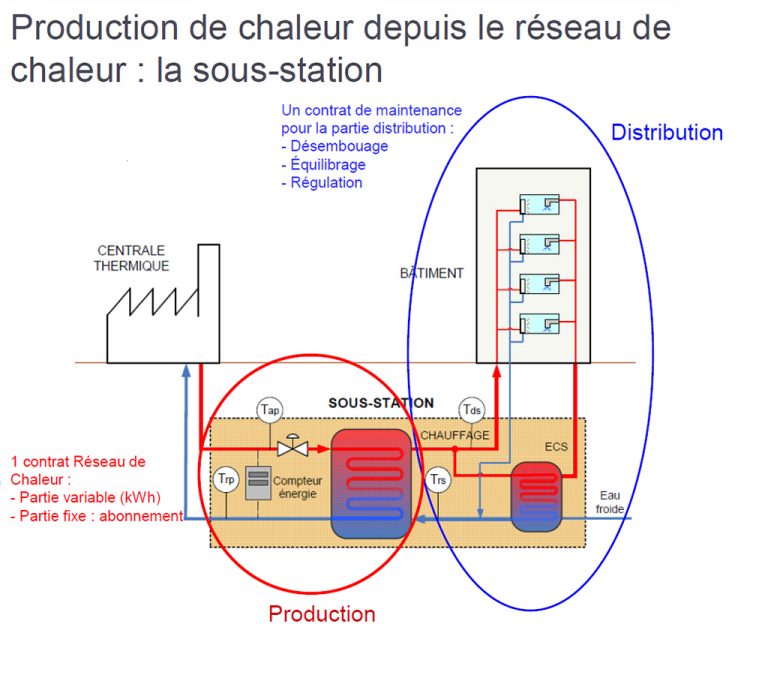 Production de chaleur depuis le réseau de chaleur : la sous-station

Un contrat de maintenance pour la partie distribution :
- Désembouage
- Équilibrage
- Régulation

Distribution

CENTRALE THERMIQUE

BÂTIMENT

SOUS-STATION

Tap

Tds

CHAUFFAGE

ECS

1 contrat Réseau de Chaleur :
- Partie variable (kWh)
- Partie fixe : abonnement

Trp

Compteur énergie

Trs

Eau froide

Production